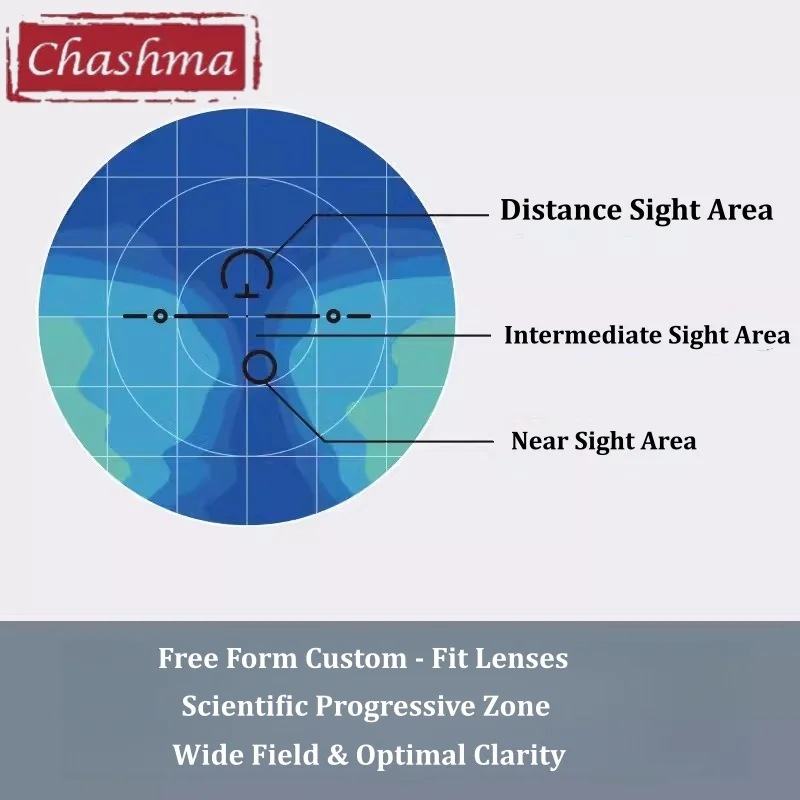 Chashma

Distance Sight Area

Intermediate Sight Area

Near Sight Area

Free Form Custom - Fit Lenses
Scientific Progressive Zone
Wide Field & Optimal Clarity